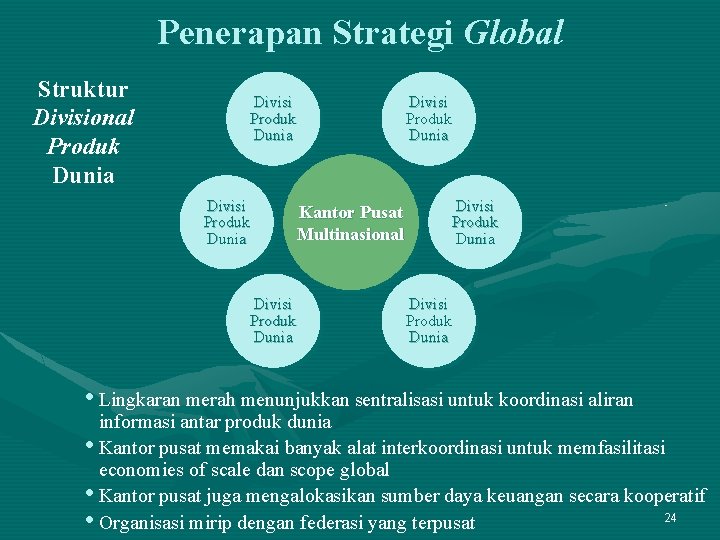 Penerapan Strategi Global

Struktur Divisional Produk Dunia

Divisi Produk Dunia

Divisi Produk Dunia

Divisi Produk Dunia

Kantor Pusat Multinasional

Divisi Produk Dunia

Divisi Produk Dunia

Divisi Produk Dunia

• Lingkaran merah menunjukkan sentralisasi untuk koordinasi aliran informasi antar produk dunia
• Kantor pusat memakai banyak alat interkoordinasi untuk memfasilitasi economies of scale dan scope global
• Kantor pusat juga mengalokasikan sumber daya keuangan secara kooperatif
• Organisasi mirip dengan federasi yang terpusat

24